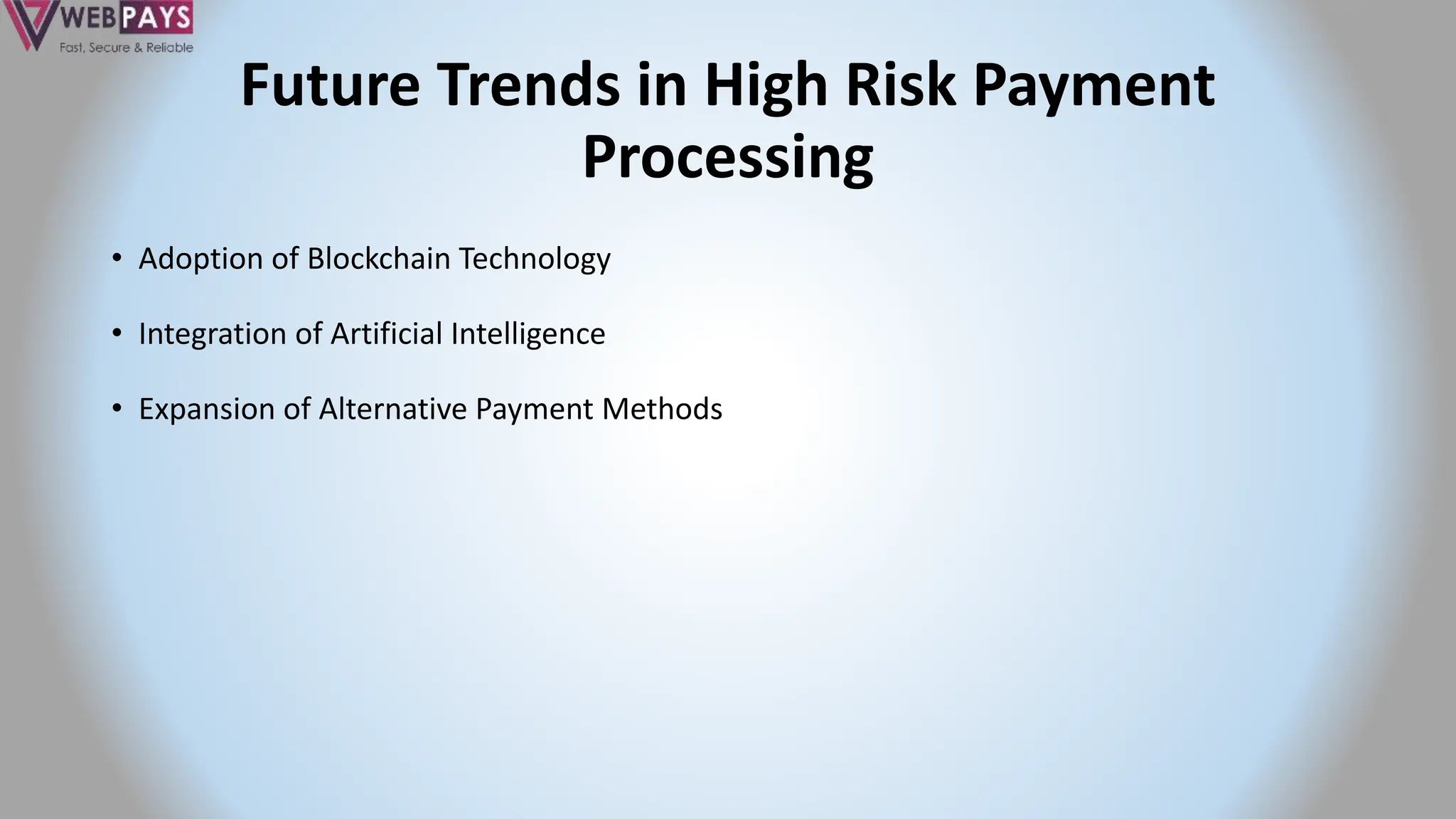 WEBPAYS
Fast, Secure & Reliable

Future Trends in High Risk Payment Processing

• Adoption of Blockchain Technology

• Integration of Artificial Intelligence

• Expansion of Alternative Payment Methods